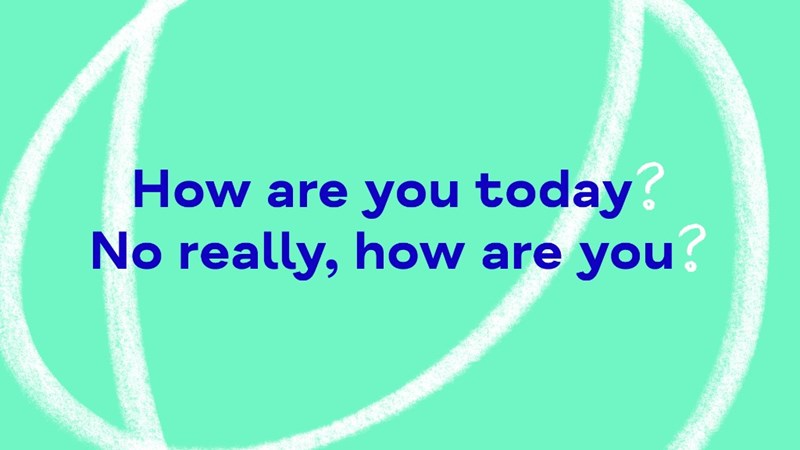 How are you today?
No really, how are you?